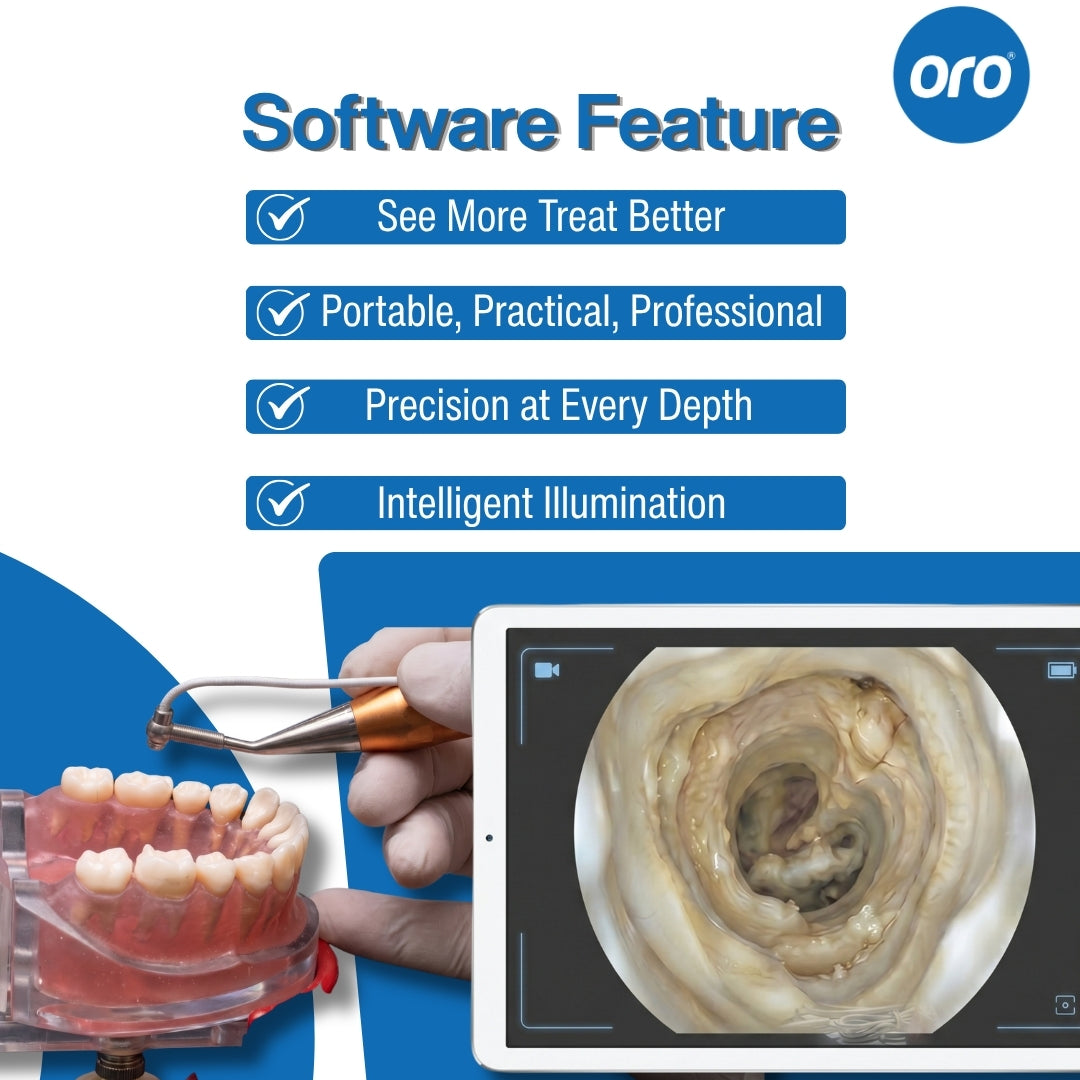 oro

Software Feature

See More Treat Better

Portable, Practical, Professional

Precision at Every Depth

Intelligent Illumination